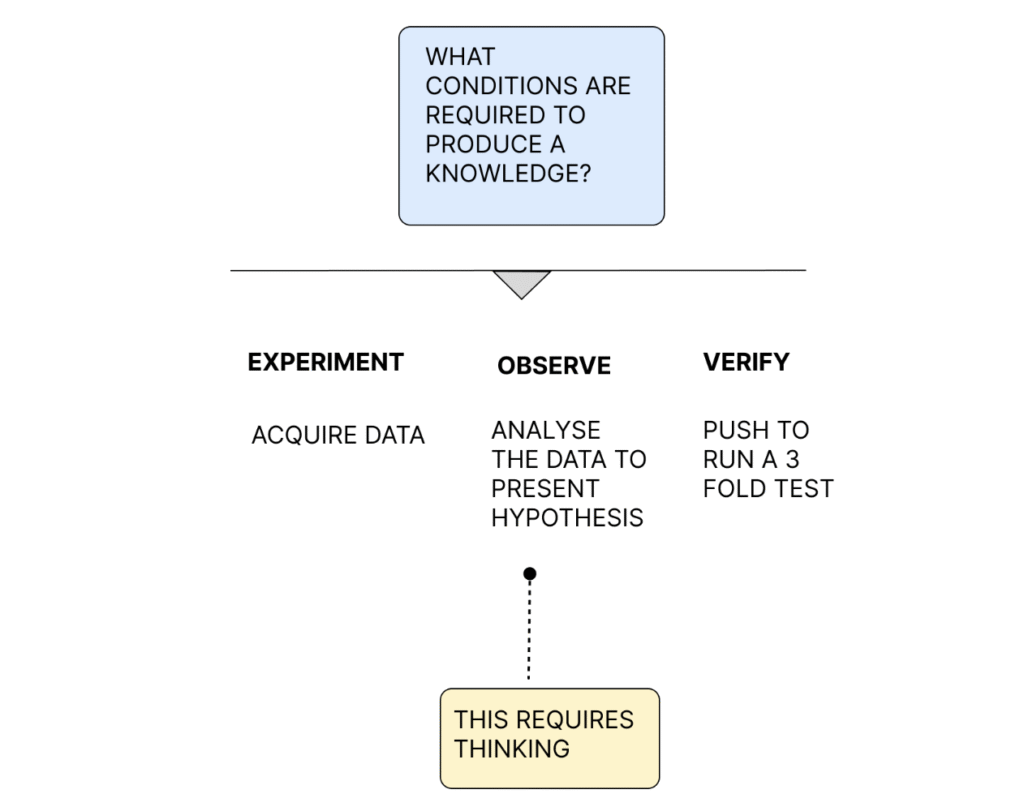 WHAT CONDITIONS ARE REQUIRED TO PRODUCE A KNOWLEDGE?

EXPERIMENT

ACQUIRE DATA

OBSERVE

ANALYSE THE DATA TO PRESENT HYPOTHESIS

VERIFY

PUSH TO RUN A 3 FOLD TEST

THIS REQUIRES THINKING